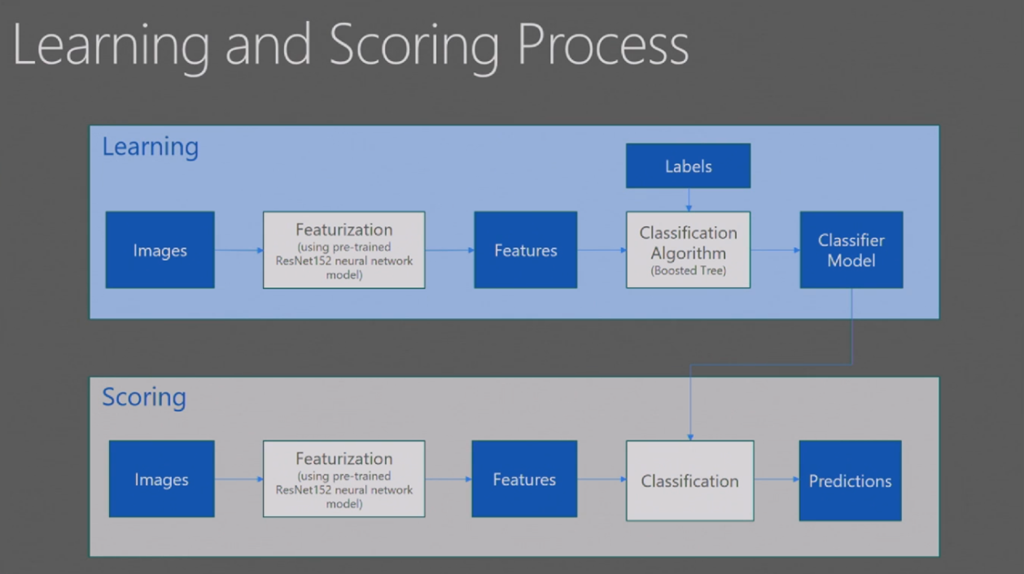 Learning and Scoring Process

Learning

Labels

Images

Featurization
(using pre-trained ResNet152 neural network model)

Features

Classification Algorithm
(Boosted Tree)

Classifier Model

Scoring

Images

Featurization
(using pre-trained ResNet152 neural network model)

Features

Classification

Predictions